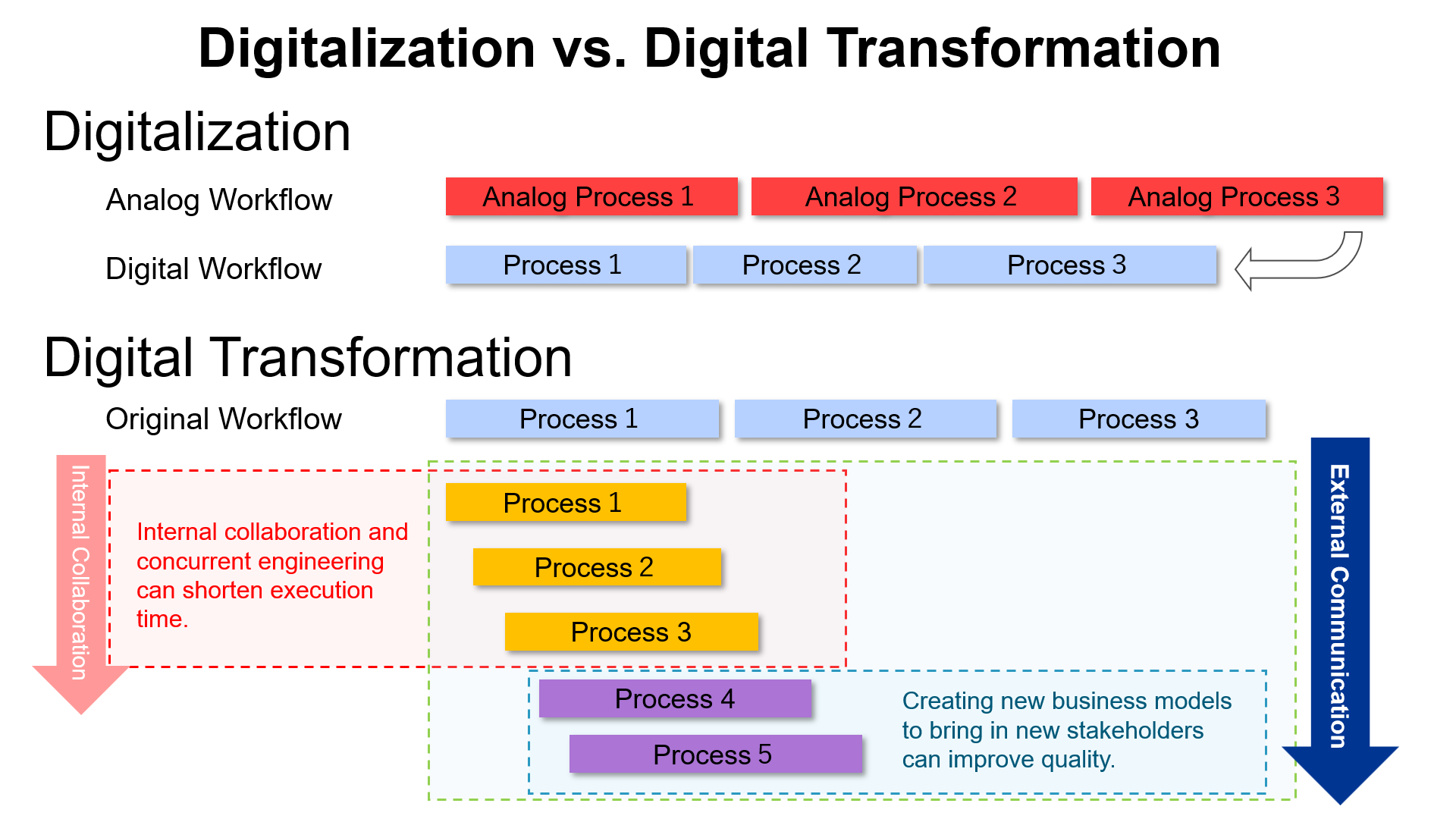 Digitalization vs. Digital Transformation

Digitalization

Analog Workflow

Analog Process 1

Analog Process 2

Analog Process 3

Digital Workflow

Process 1

Process 2

Process 3

Digital Transformation

Original Workflow

Process 1

Process 2

Process 3

Internal Collaboration

Internal collaboration and concurrent engineering can shorten execution time.

Process 1

Process 2

Process 3

Process 4

Process 5

Creating new business models to bring in new stakeholders can improve quality.

External Communication